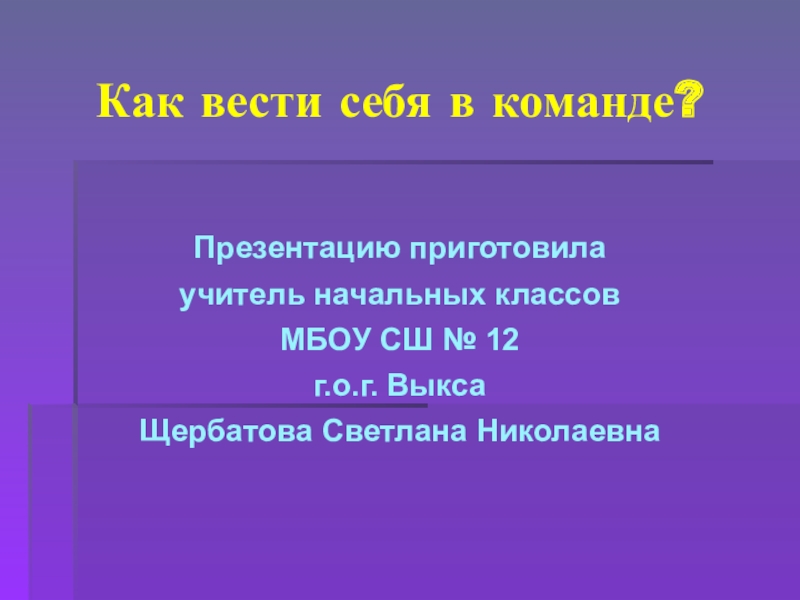 Как вести себя в команде?

Презентацию приготовила
учитель начальных классов
МБОУ СШ № 12
г.о.г. Выкса
Щербатова Светлана Николаевна